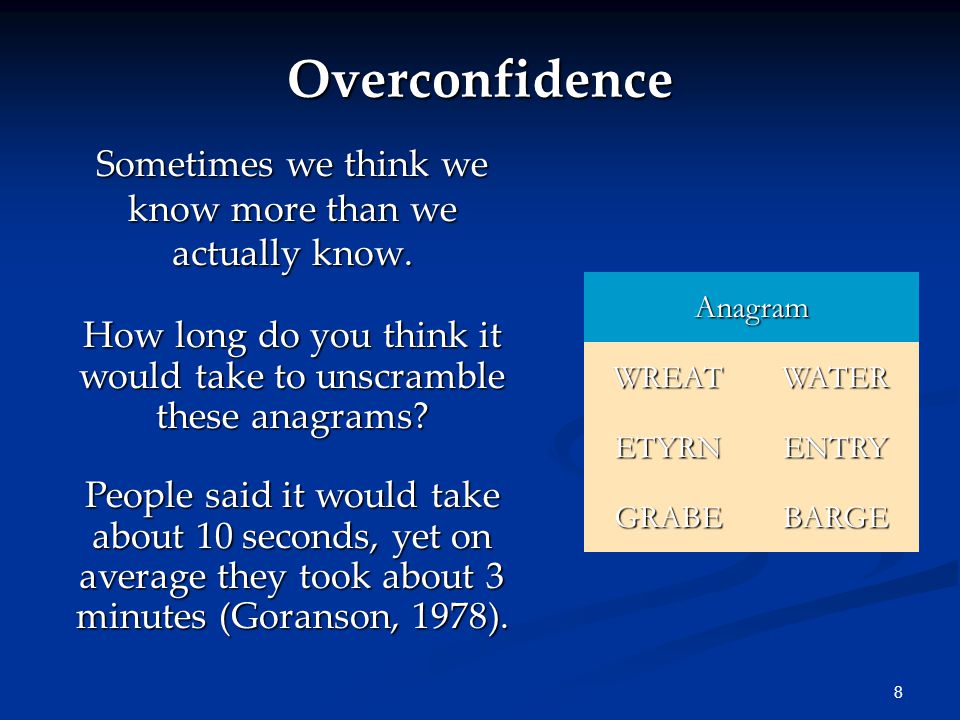 Overconfidence

Sometimes we think we know more than we actually know.

How long do you think it would take to unscramble these anagrams?

People said it would take about 10 seconds, yet on average they took about 3 minutes (Goranson, 1978).

| Anagram | |
|---|---|
| WREAT | WATER |
| ETYRN | ENTRY |
| GRABE | BARGE |

8